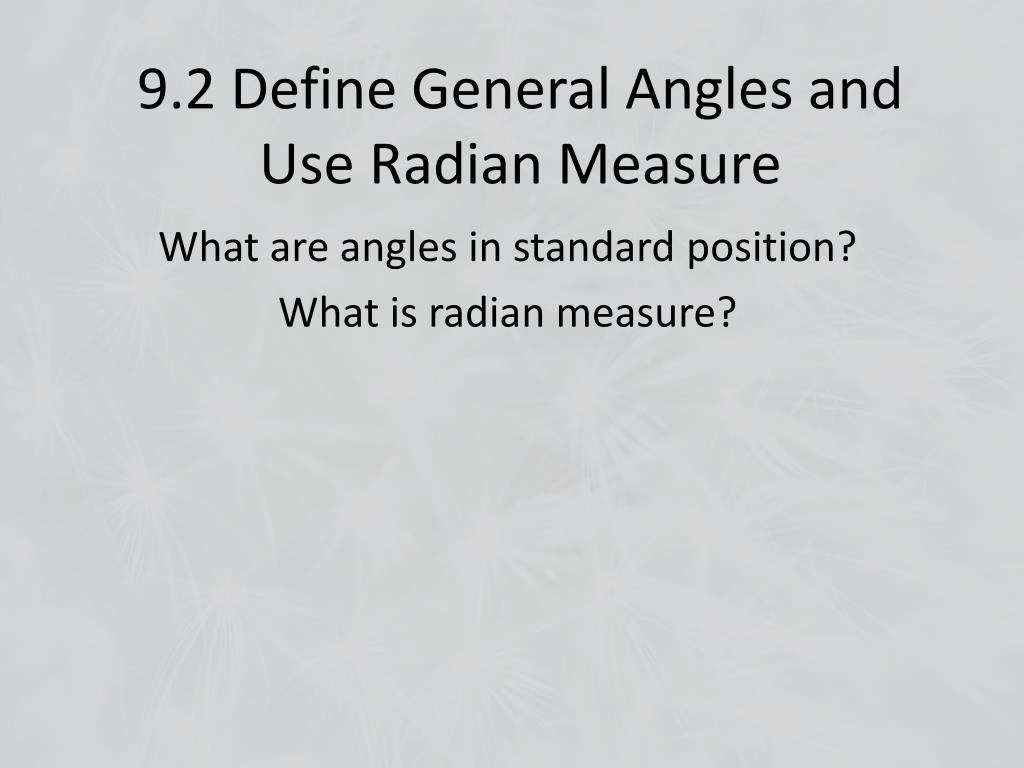 9.2 Define General Angles and Use Radian Measure

What are angles in standard position?

What is radian measure?